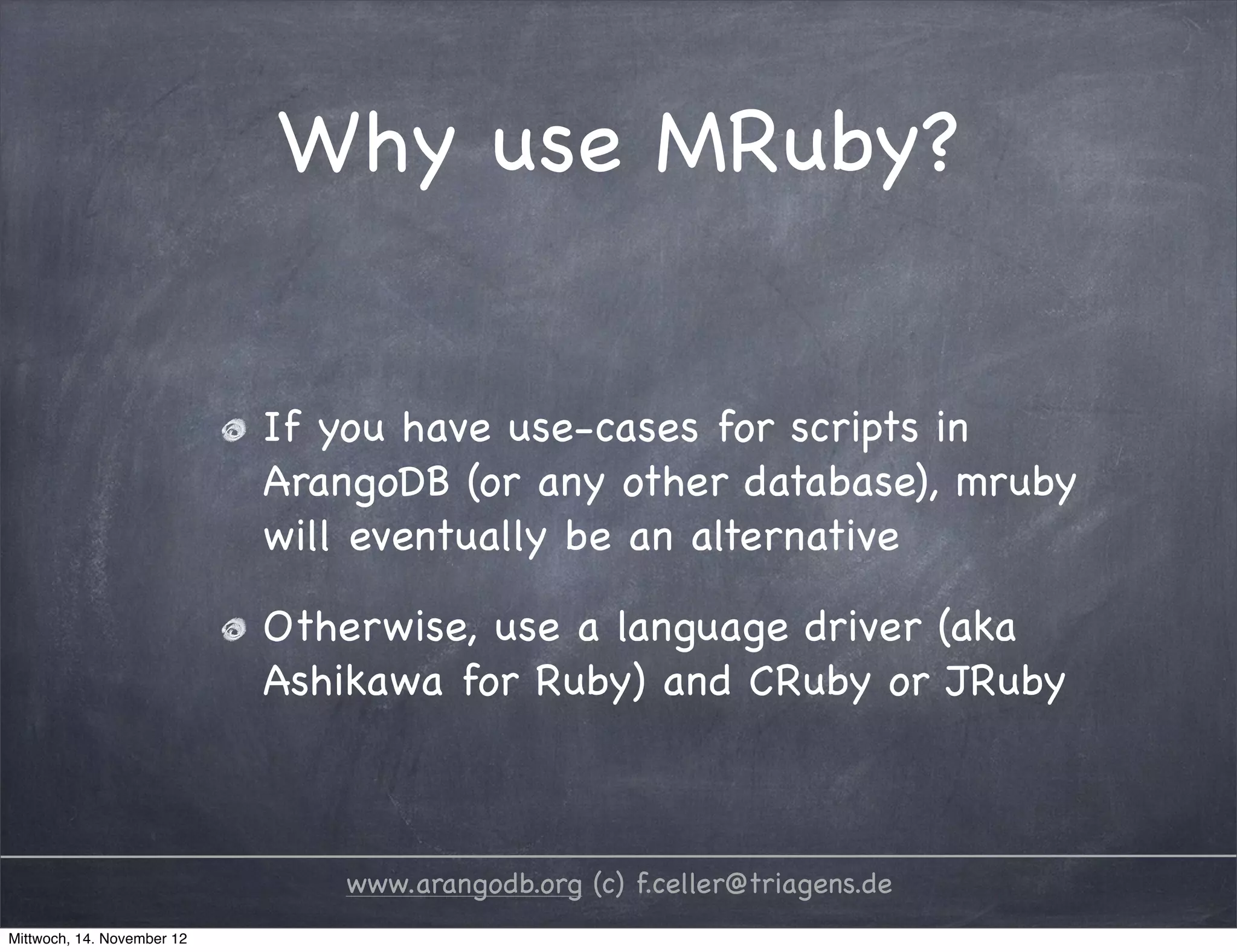 Why use MRuby?

If you have use-cases for scripts in ArangoDB (or any other database), mruby will eventually be an alternative

Otherwise, use a language driver (aka Ashikawa for Ruby) and CRuby or JRuby

www.arangodb.org (c) f.celler@triagens.de

Mittwoch, 14. November 12